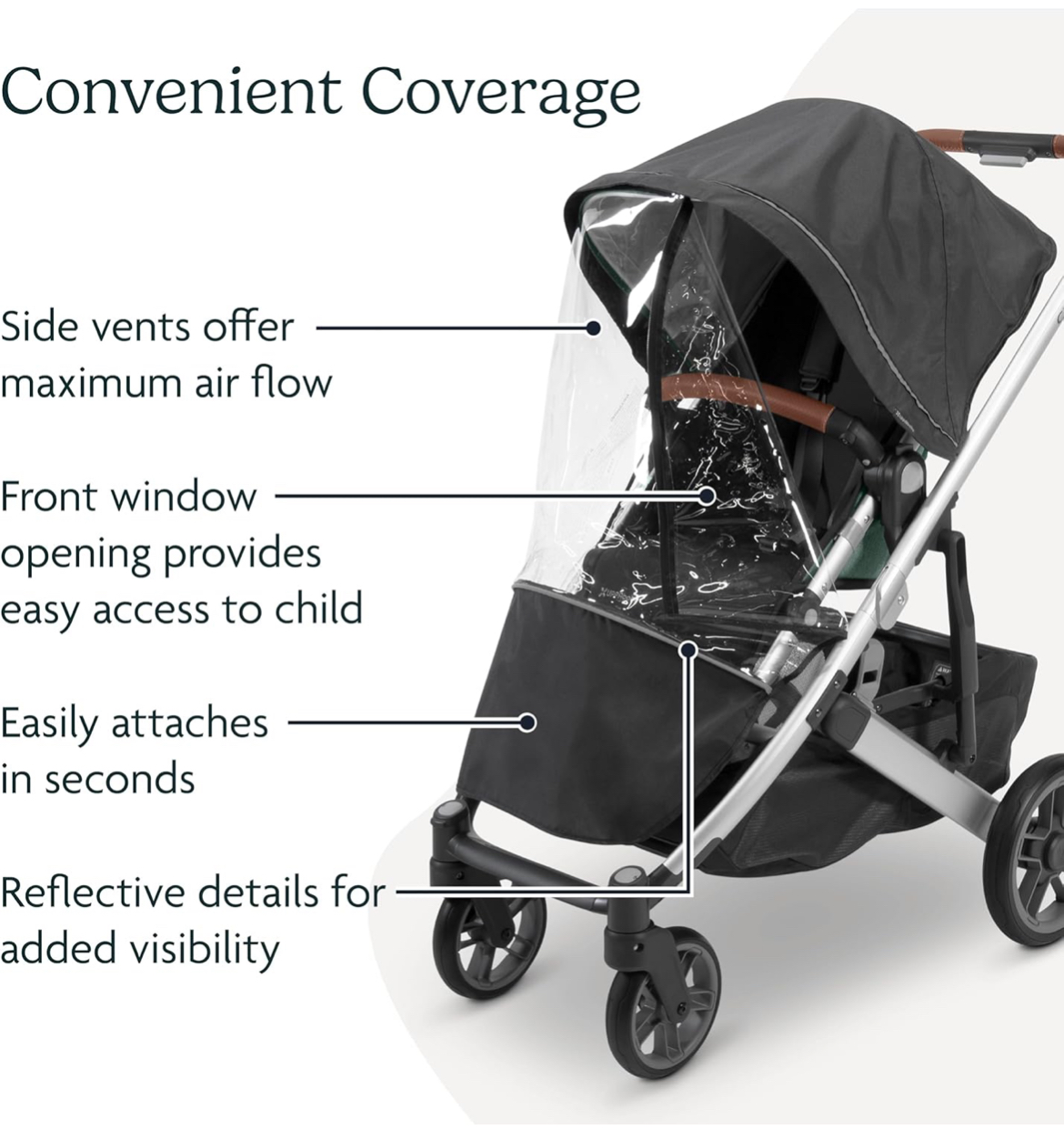 Convenient Coverage

Side vents offer maximum air flow

Front window opening provides easy access to child

Easily attaches in seconds

Reflective details for added visibility